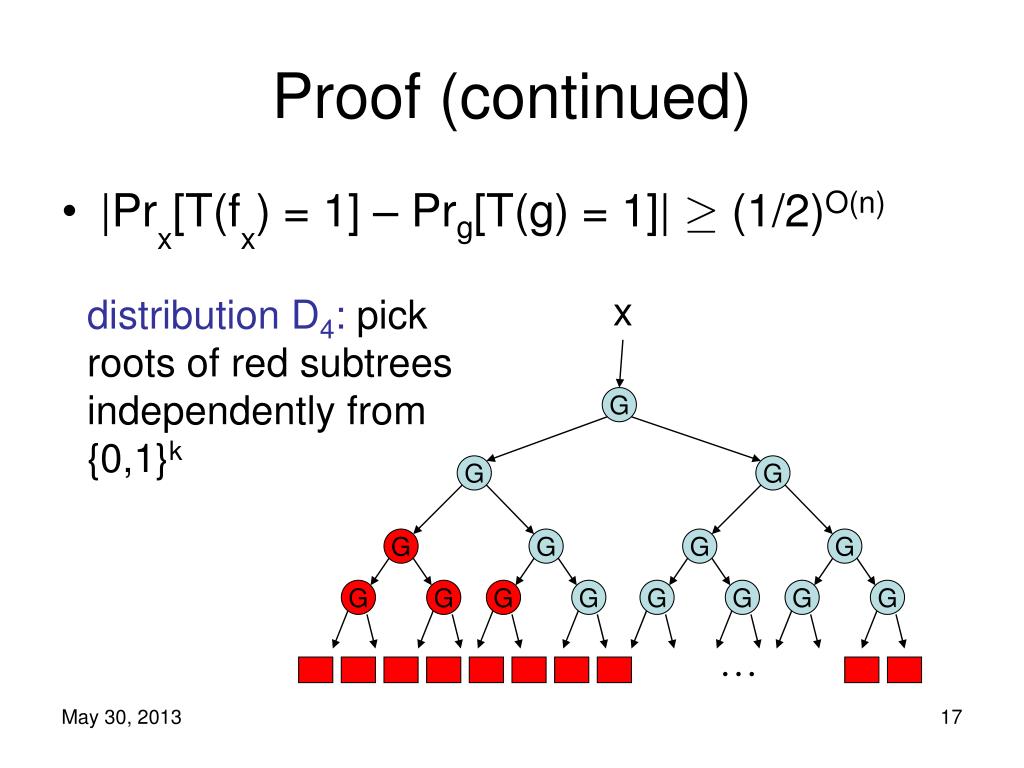 Proof (continued)

• $|Pr_x[T(f_x) = 1] – Pr_g[T(g) = 1]| \geq (1/2)^{O(n)}$

distribution $D_4$: pick roots of red subtrees independently from $\{0,1\}^k$

x

G

G G

G G G G

G G G G G G G G

…

May 30, 2013

17